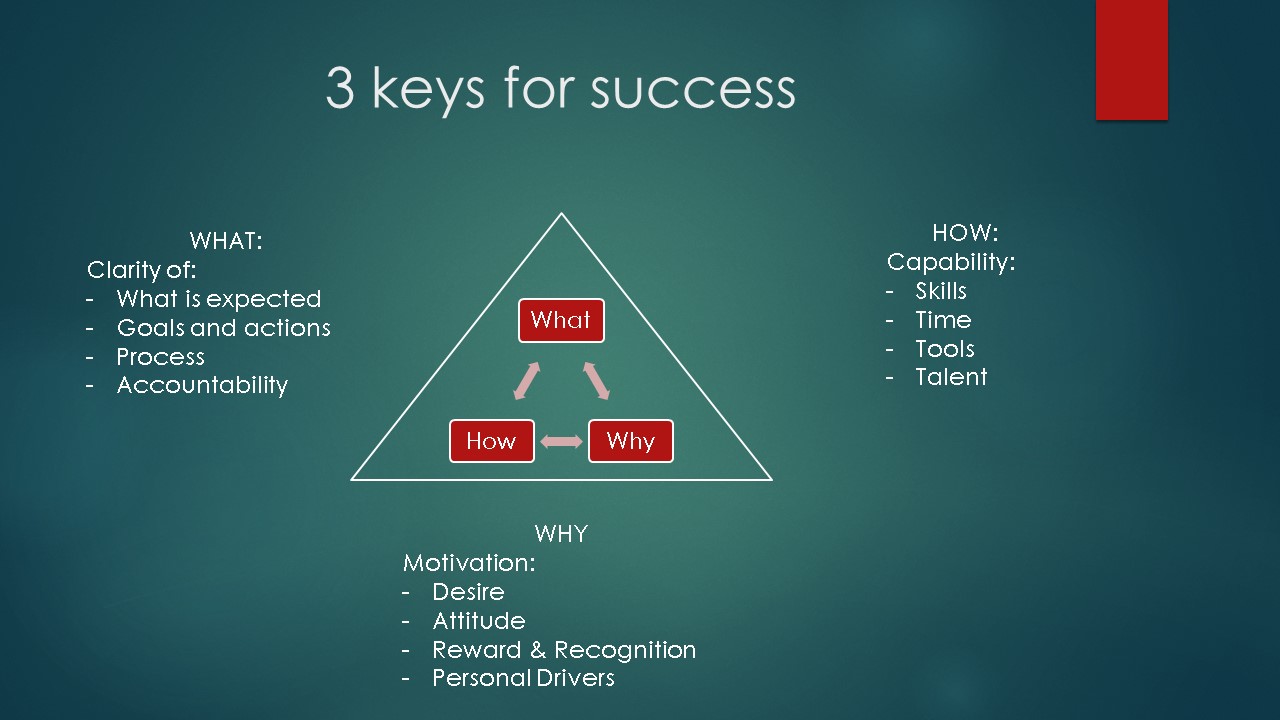 3 keys for success

WHAT:
Clarity of:
- What is expected
- Goals and actions
- Process
- Accountability

What

How

Why

HOW:
Capability:
- Skills
- Time
- Tools
- Talent

WHY
Motivation:
- Desire
- Attitude
- Reward & Recognition
- Personal Drivers